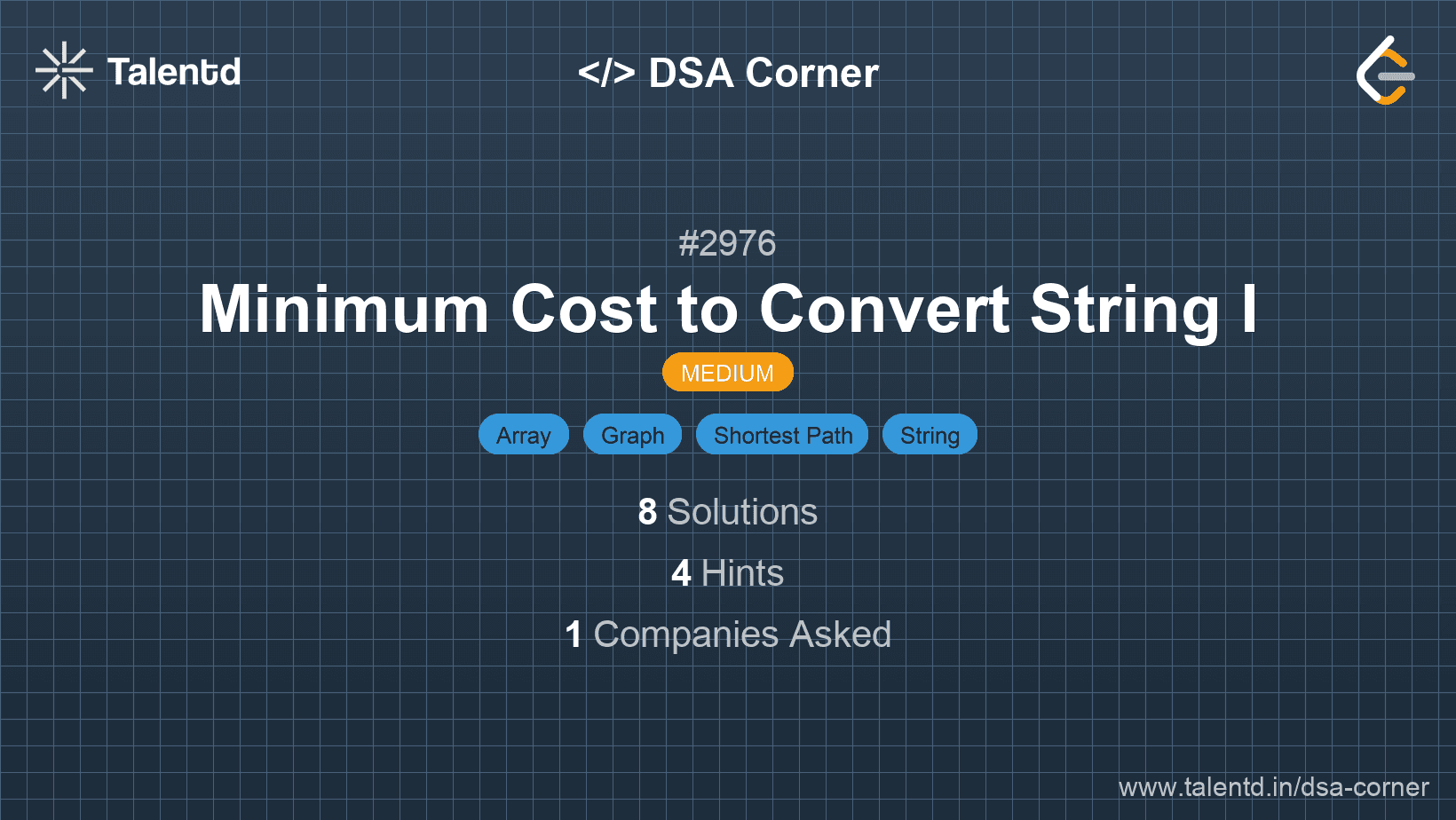 Talentd

</> DSA Corner

#2976

Minimum Cost to Convert String I

MEDIUM

Array Graph Shortest Path String

8 Solutions

4 Hints

1 Companies Asked

www.talentd.in/dsa-corner